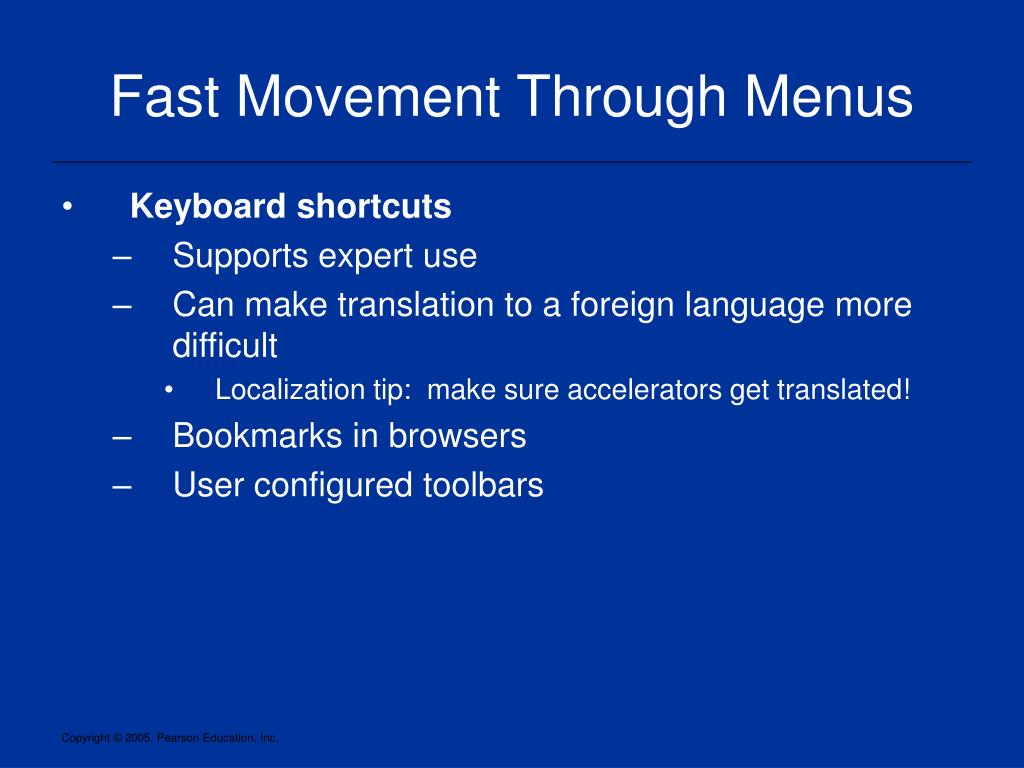 Fast Movement Through Menus

• Keyboard shortcuts
– Supports expert use
– Can make translation to a foreign language more difficult
• Localization tip: make sure accelerators get translated!
– Bookmarks in browsers
– User configured toolbars

Copyright © 2005, Pearson Education, Inc.